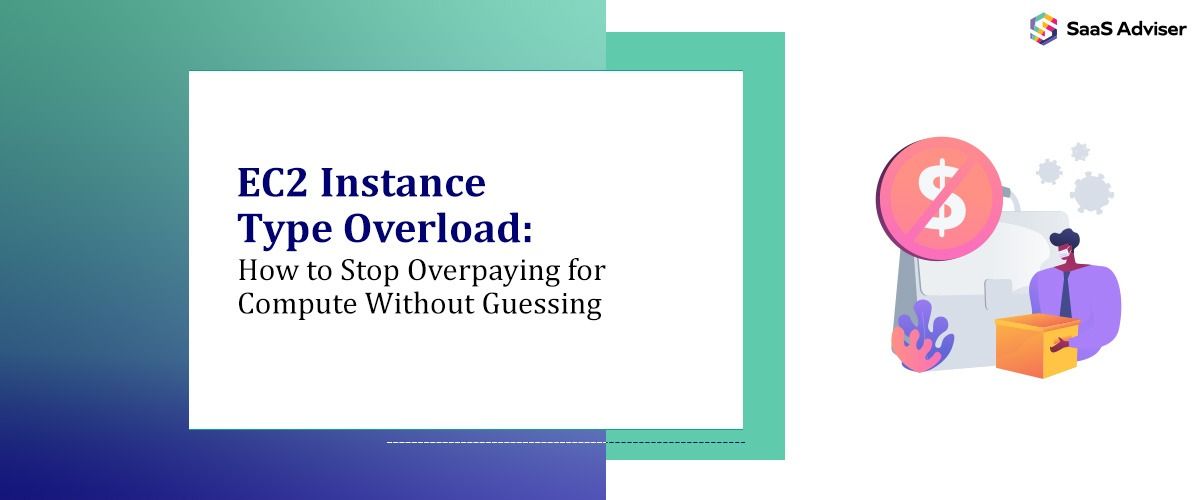 SaaS Adviser

EC2 Instance Type Overload:
How to Stop Overpaying for Compute Without Guessing

$